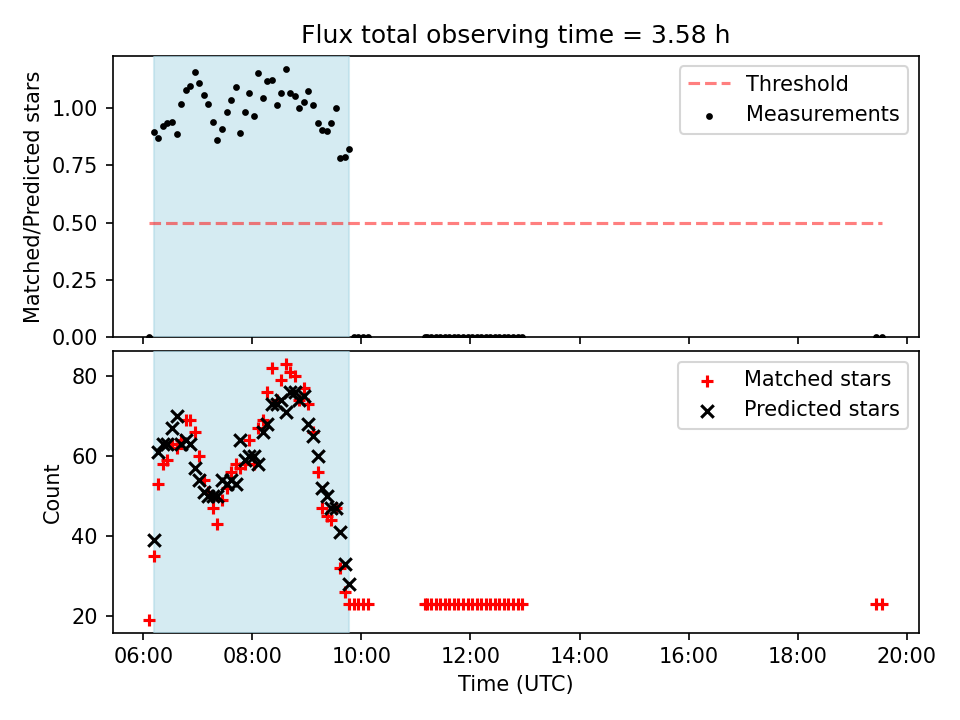 Flux total observing time = 3.58 h

Matched/Predicted stars

1.00
0.75
0.50
0.25
0.00

Threshold
Measurements

Count

80
60
40
20

Matched stars
Predicted stars

06:00 08:00 10:00 12:00 14:00 16:00 18:00 20:00

Time (UTC)